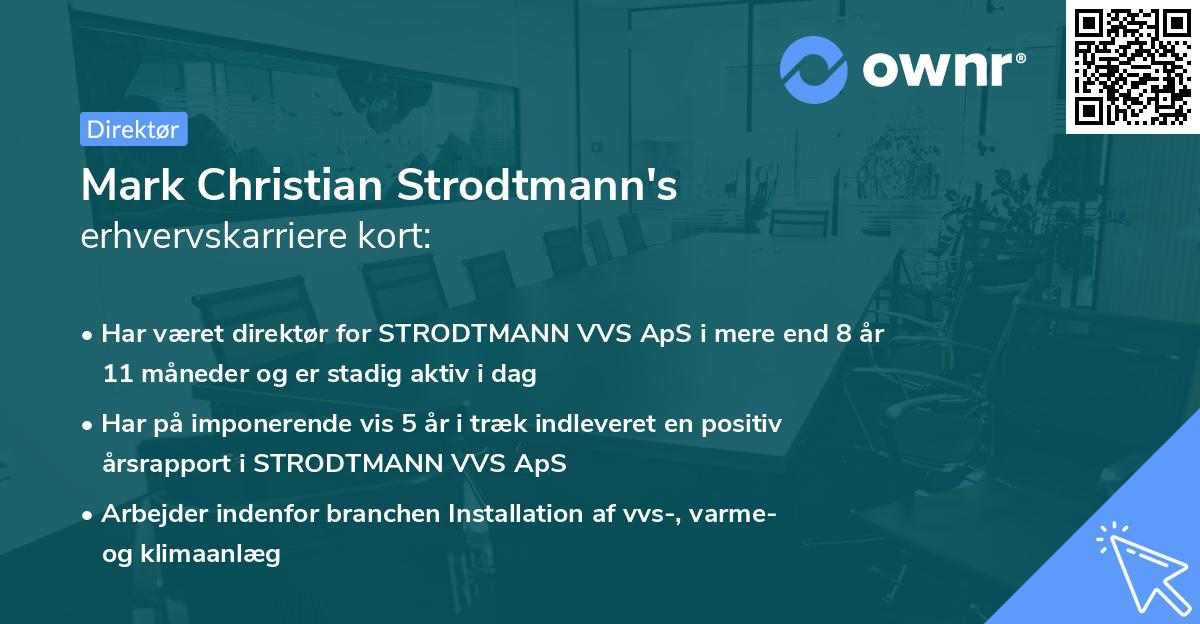 ownr®

Direktør

Mark Christian Strodtmann's
erhvervskarriere kort:

• Har været direktør for STRODTMANN VVS ApS i mere end 8 år 11 måneder og er stadig aktiv i dag

• Har på imponerende vis 5 år i træk indleveret en positiv årsrapport i STRODTMANN VVS ApS

• Arbejder indenfor branchen Installation af vvs-, varme- og klimaanlæg